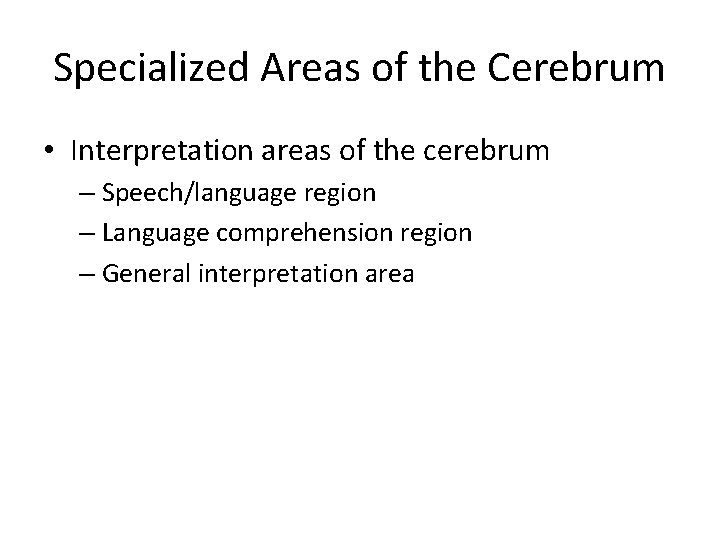 Specialized Areas of the Cerebrum

• Interpretation areas of the cerebrum
– Speech/language region
– Language comprehension region
– General interpretation area